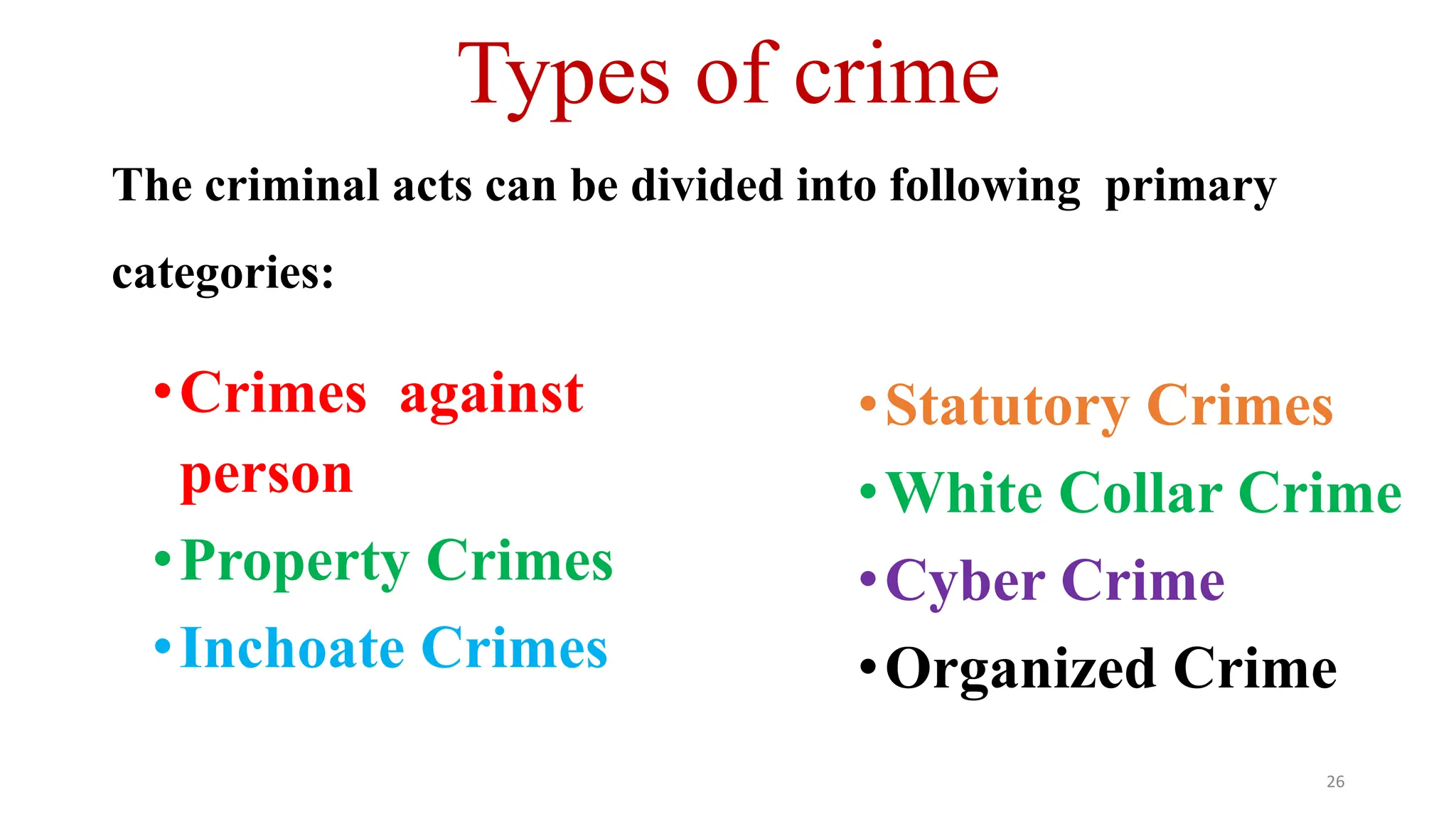 Types of crime

The criminal acts can be divided into following primary categories:

• Crimes against person
• Property Crimes
• Inchoate Crimes

• Statutory Crimes
• White Collar Crime
• Cyber Crime
• Organized Crime

26